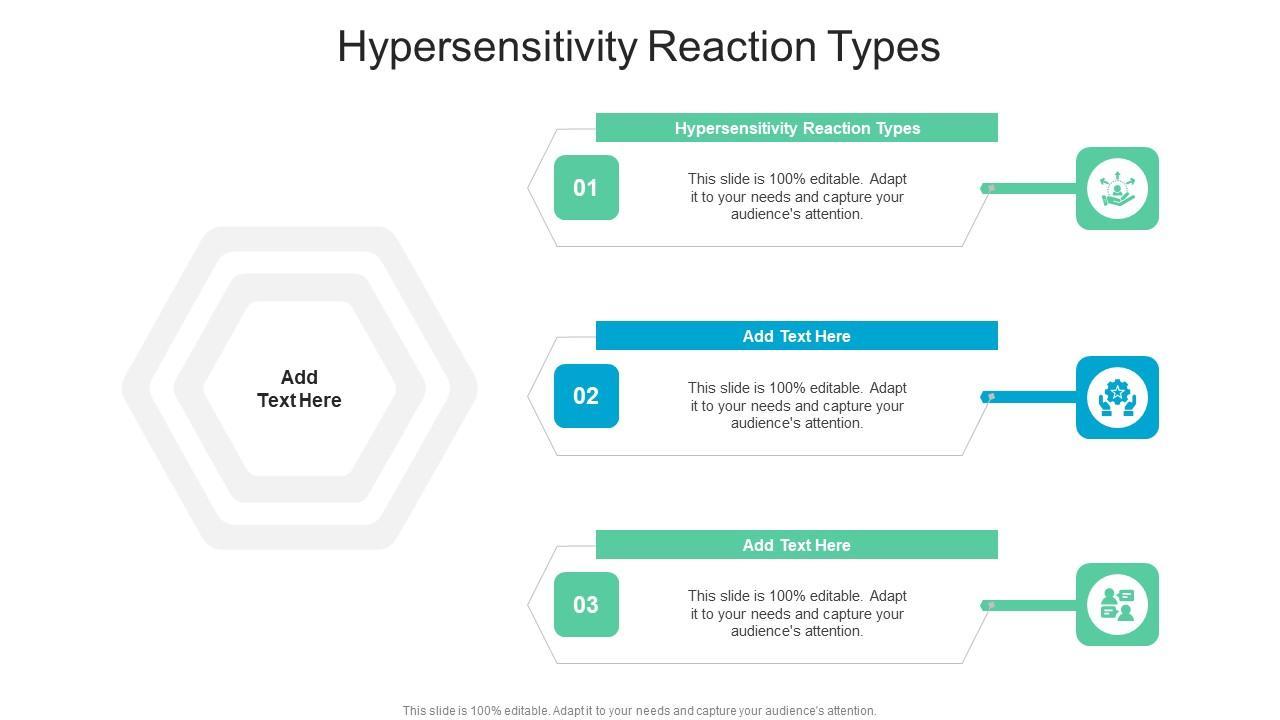 Hypersensitivity Reaction Types

Add Text Here

Hypersensitivity Reaction Types

01

This slide is 100% editable. Adapt it to your needs and capture your audience's attention.

Add Text Here

02

This slide is 100% editable. Adapt it to your needs and capture your audience's attention.

Add Text Here

03

This slide is 100% editable. Adapt it to your needs and capture your audience's attention.

This slide is 100% editable. Adapt it to your needs and capture your audience's attention.